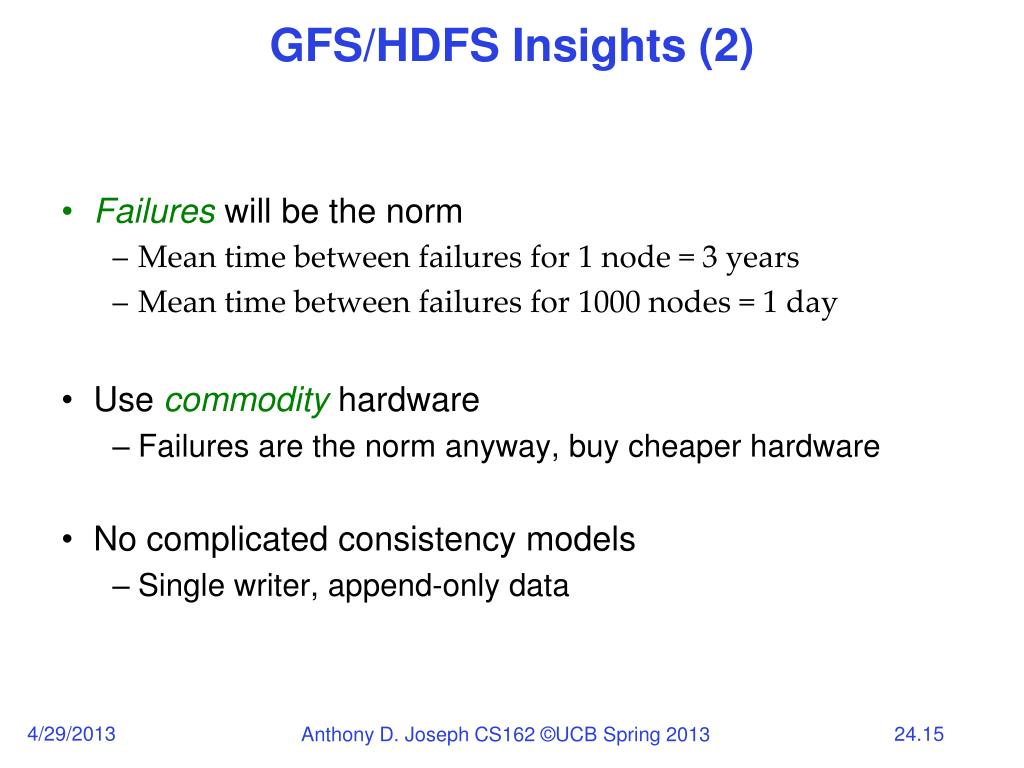 GFS/HDFS Insights (2)

• Failures will be the norm
– Mean time between failures for 1 node = 3 years
– Mean time between failures for 1000 nodes = 1 day

• Use commodity hardware
– Failures are the norm anyway, buy cheaper hardware

• No complicated consistency models
– Single writer, append-only data

4/29/2013

Anthony D. Joseph CS162 ©UCB Spring 2013

24.15